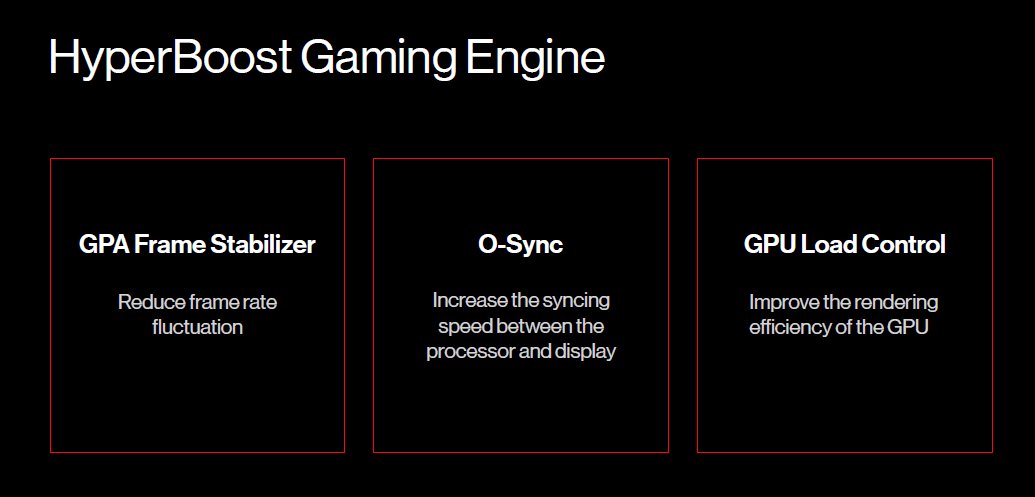 HyperBoost Gaming Engine

GPA Frame Stabilizer

Reduce frame rate fluctuation

O-Sync

Increase the syncing speed between the processor and display

GPU Load Control

Improve the rendering efficiency of the GPU